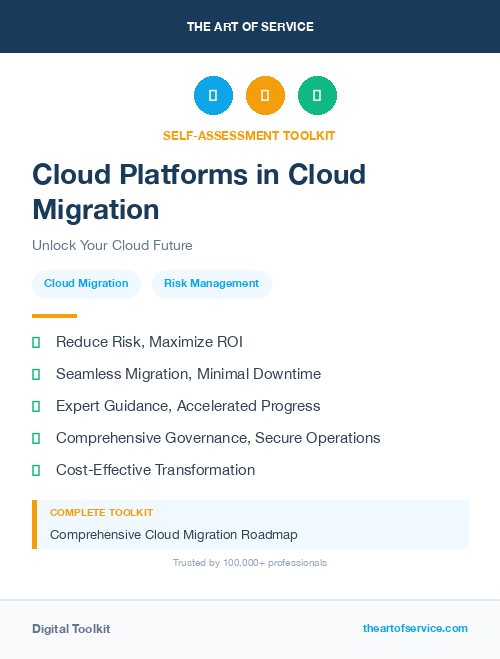 THE ART OF SERVICE

SELF-ASSESSMENT TOOLKIT

Cloud Platforms in Cloud Migration

Unlock Your Cloud Future

Cloud Migration

Risk Management

Reduce Risk, Maximize ROI

Seamless Migration, Minimal Downtime

Expert Guidance, Accelerated Progress

Comprehensive Governance, Secure Operations

Cost-Effective Transformation

COMPLETE TOOLKIT

Comprehensive Cloud Migration Roadmap

Trusted by 100,000+ professionals

Digital Toolkit

theartofservice.com